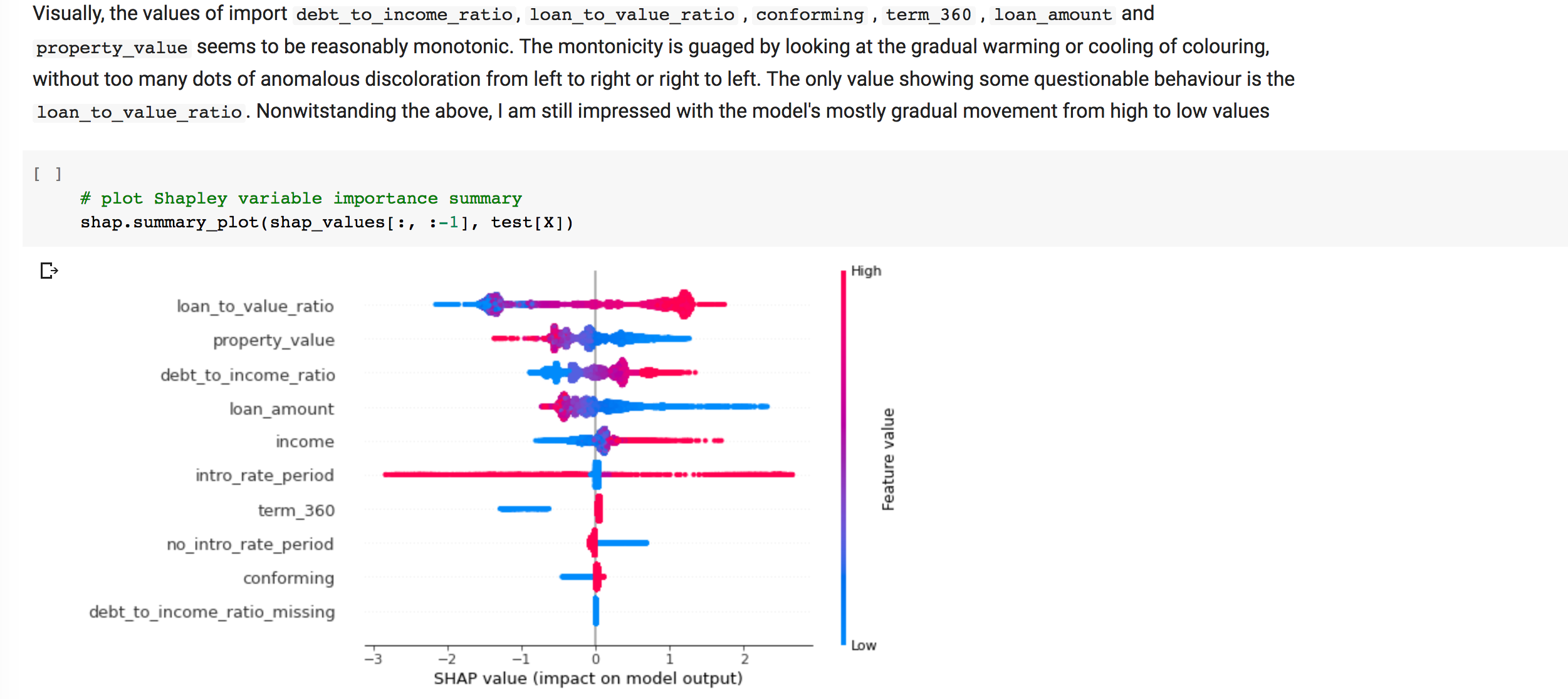 Visually, the values of import debt_to_income_ratio, loan_to_value_ratio , conforming , term_360 , loan_amount and property_value seems to be reasonably monotonic. The montonicity is guaged by looking at the gradual warming or cooling of colouring, without too many dots of anomalous discoloration from left to right or right to left. The only value showing some questionable behaviour is the loan_to_value_ratio. Nonwitstanding the above, I am still impressed with the model's mostly gradual movement from high to low values

[ ]
# plot Shapley variable importance summary
shap.summary_plot(shap_values[:, :-1], test[X])

loan_to_value_ratio
property_value
debt_to_income_ratio
loan_amount
income
intro_rate_period
term_360
no_intro_rate_period
conforming
debt_to_income_ratio_missing

−3 −2 −1 0 1 2
SHAP value (impact on model output)

High
Feature value
Low